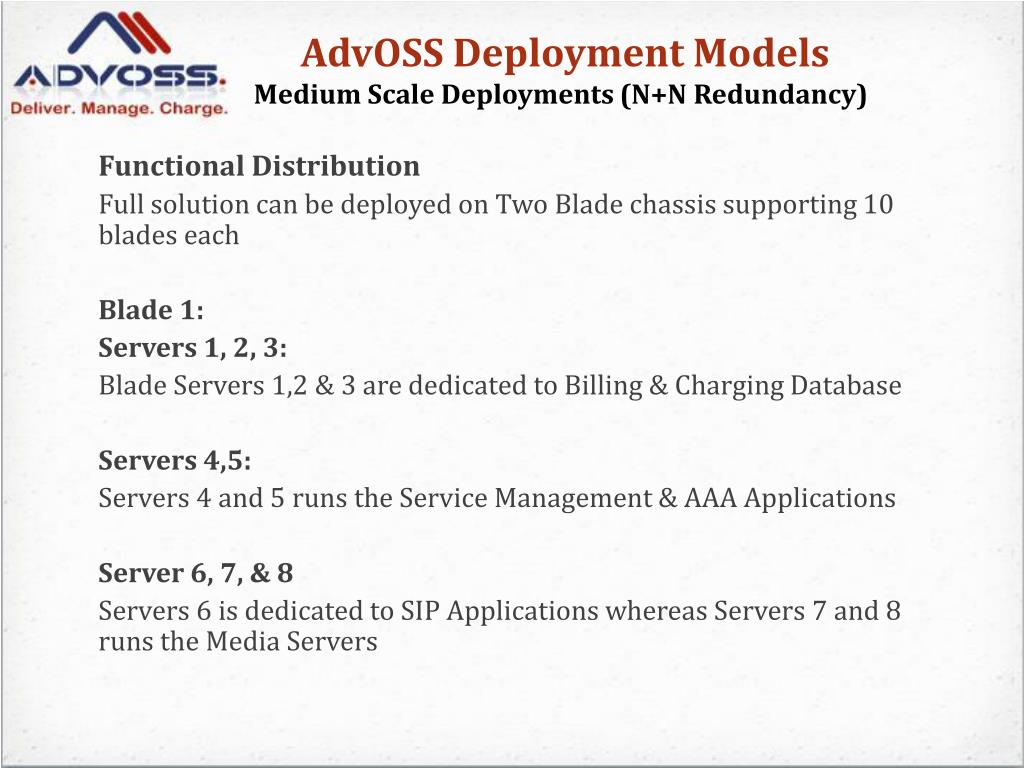 ADVOSS.
Deliver. Manage. Charge.

AdvOSS Deployment Models
Medium Scale Deployments (N+N Redundancy)

Functional Distribution
Full solution can be deployed on Two Blade chassis supporting 10 blades each

Blade 1:
Servers 1, 2, 3:
Blade Servers 1,2 & 3 are dedicated to Billing & Charging Database

Servers 4,5:
Servers 4 and 5 runs the Service Management & AAA Applications

Server 6, 7, & 8
Servers 6 is dedicated to SIP Applications whereas Servers 7 and 8 runs the Media Servers